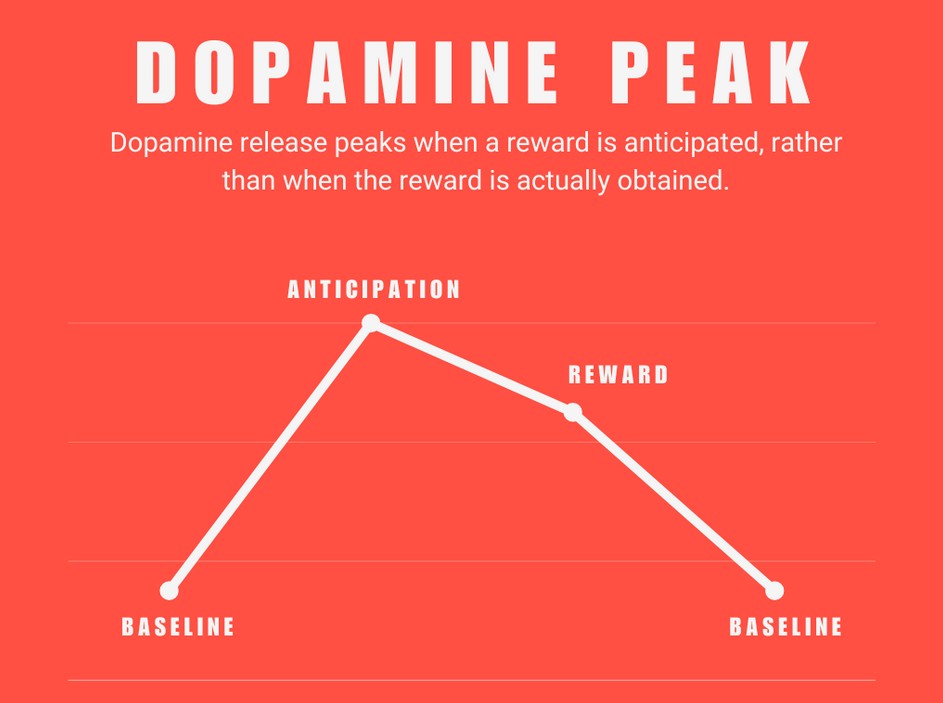 DOPAMINE PEAK

Dopamine release peaks when a reward is anticipated, rather than when the reward is actually obtained.

ANTICIPATION

REWARD

BASELINE

BASELINE